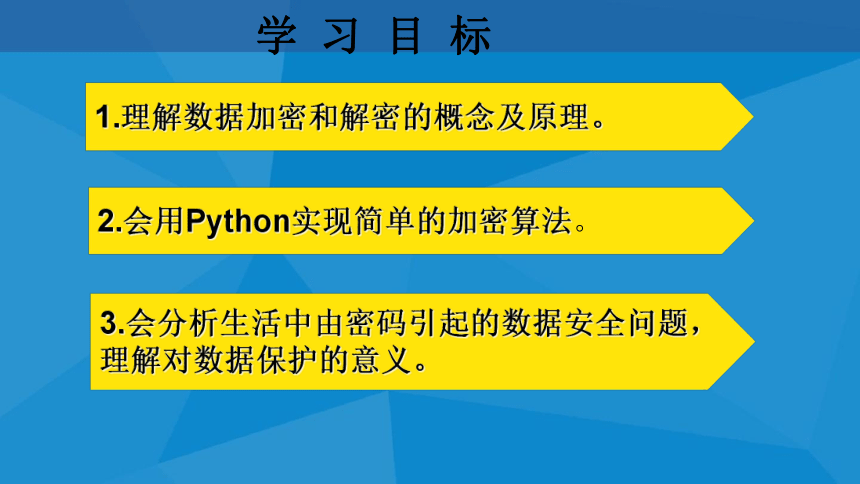 学 习 目 标

1.理解数据加密和解密的概念及原理。

2.会用Python实现简单的加密算法。

3.会分析生活中由密码引起的数据安全问题，理解对数据保护的意义。